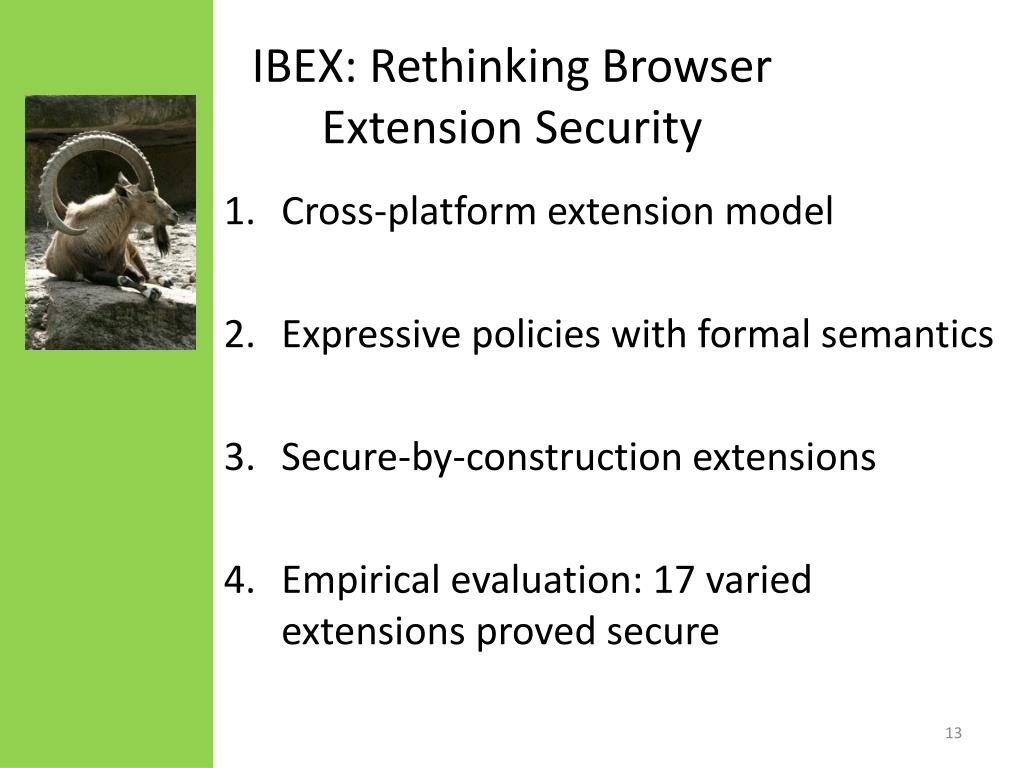 IBEX: Rethinking Browser Extension Security

1. Cross-platform extension model

2. Expressive policies with formal semantics

3. Secure-by-construction extensions

4. Empirical evaluation: 17 varied extensions proved secure

13